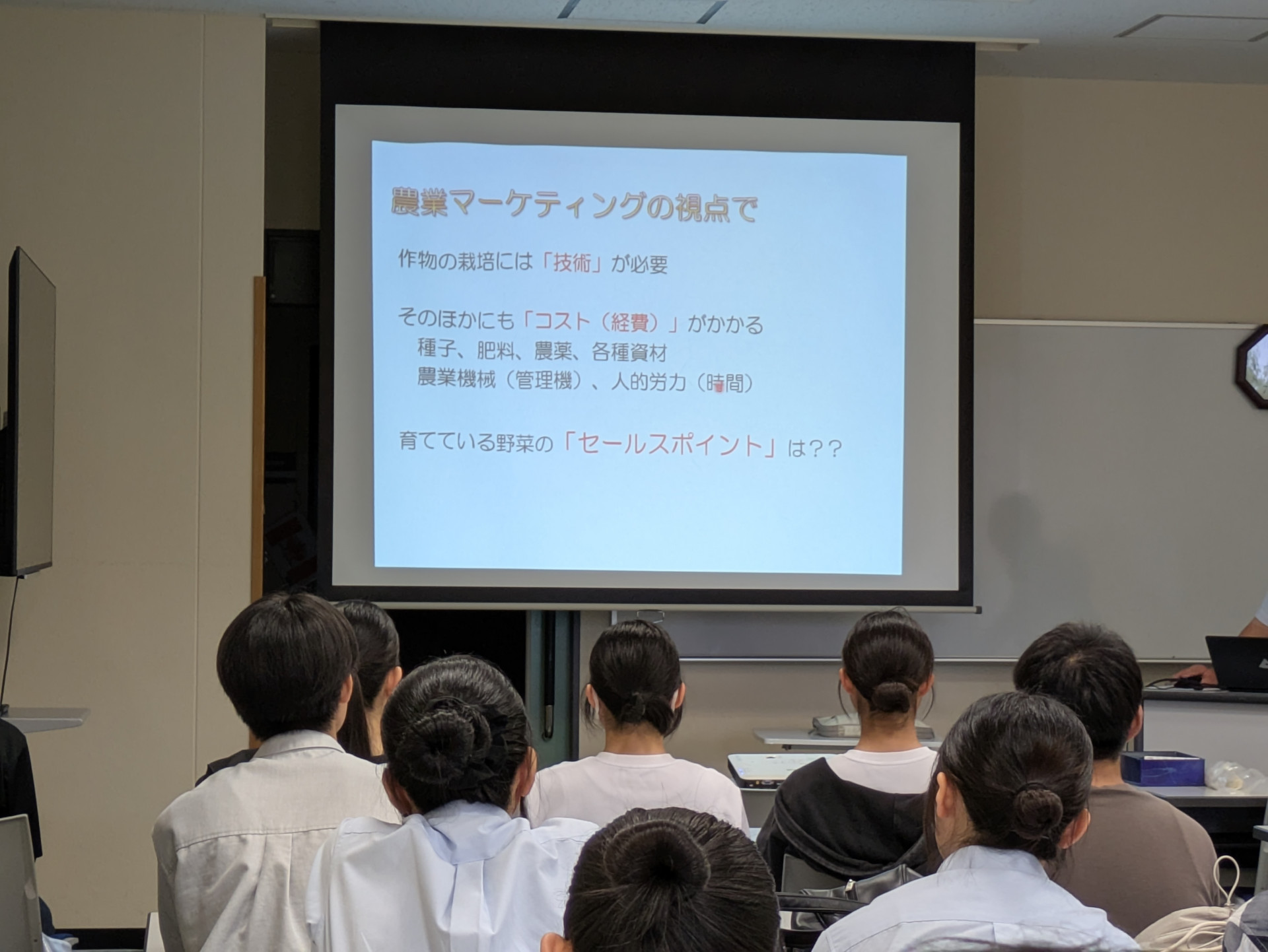 農業マーケティングの視点で

作物の栽培には「技術」が必要

そのほかにも「コスト（経費）」がかかる
種子、肥料、農薬、各種資材
農業機械（管理機）、人的労力（時間）

育てている野菜の「セールスポイント」は？？